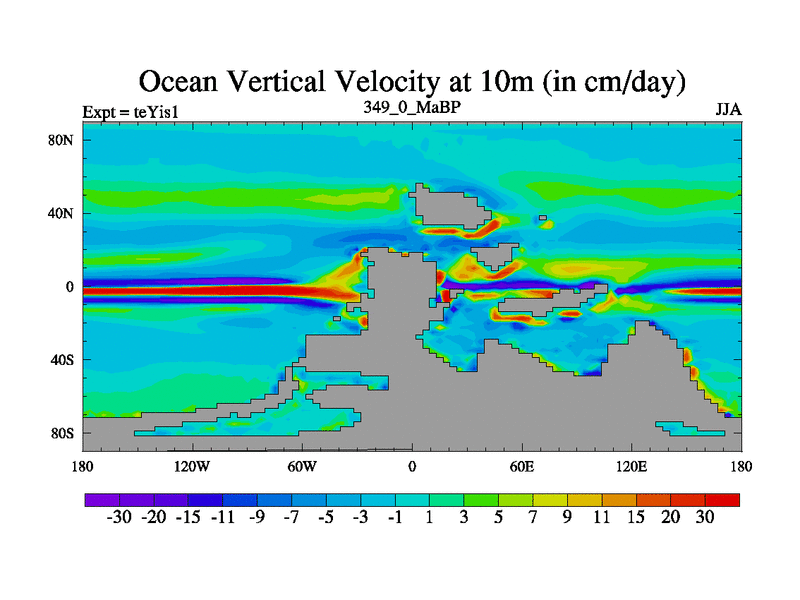 Ocean Vertical Velocity at 10m (in cm/day)

Expt = teYis1

349_0_MaBP

JJA

80N
40N
0
40S
80S

180
120W
60W
0
60E
120E
180

-30 -20 -15 -11 -9 -7 -5 -3 -1 1 3 5 7 9 11 15 20 30